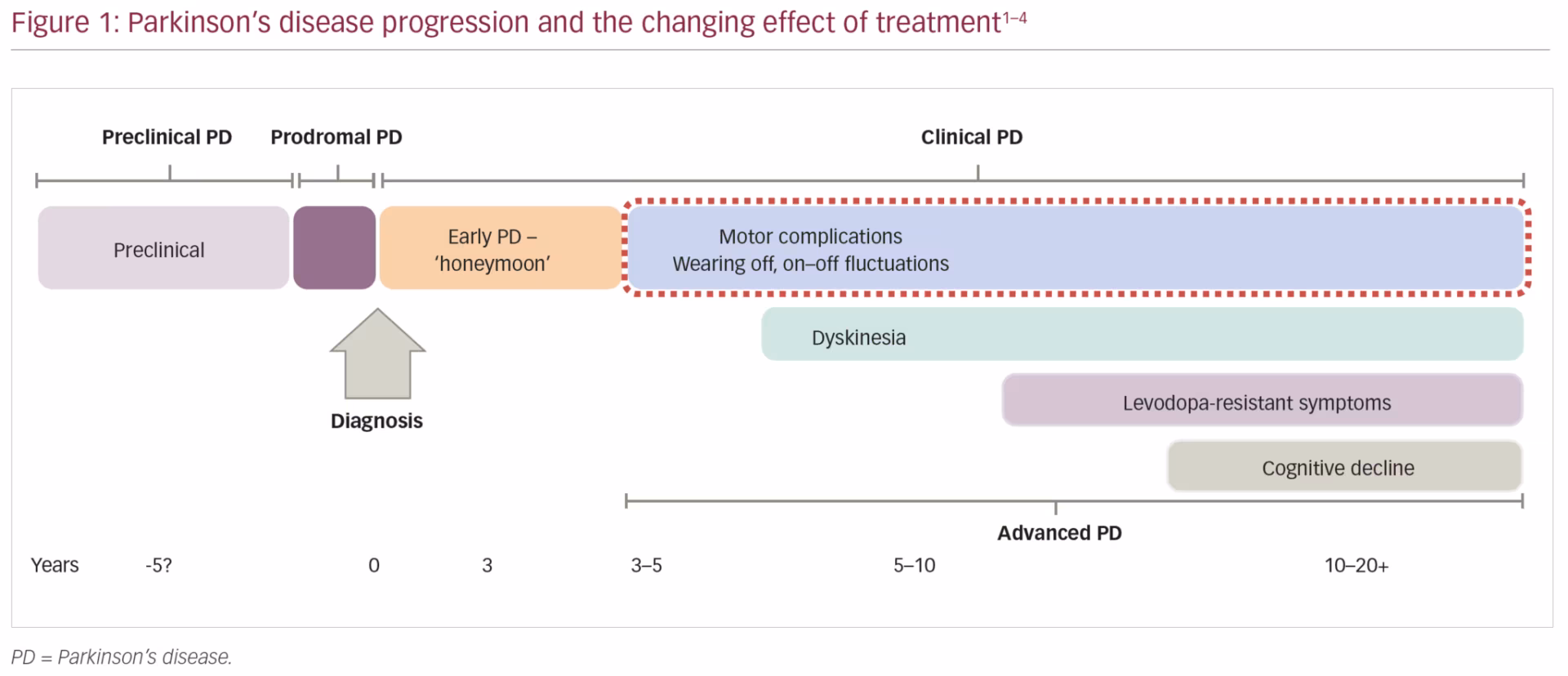 Figure 1: Parkinson's disease progression and the changing effect of treatment$^{1–4}$

Preclinical PD
Prodromal PD
Clinical PD

Preclinical

Early PD – 'honeymoon'

Motor complications
Wearing off, on–off fluctuations

Dyskinesia

Levodopa-resistant symptoms

Cognitive decline

Diagnosis

Advanced PD

Years -5? 0 3 3–5 5–10 10–20+

PD = Parkinson's disease.